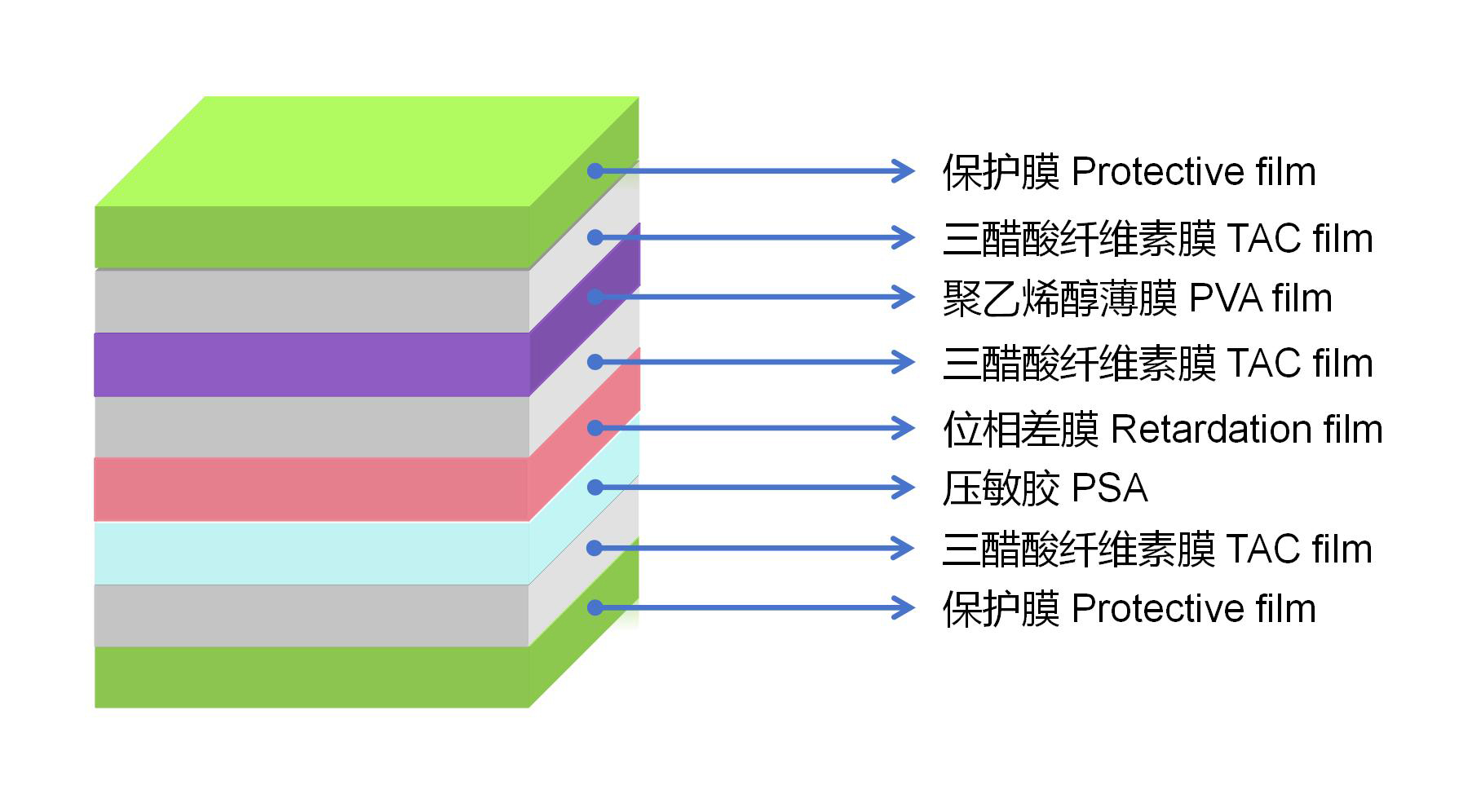 保护膜 Protective film
三醋酸纤维素膜 TAC film
聚乙烯醇薄膜 PVA film
三醋酸纤维素膜 TAC film
位相差膜 Retardation film
压敏胶 PSA
三醋酸纤维素膜 TAC film
保护膜 Protective film